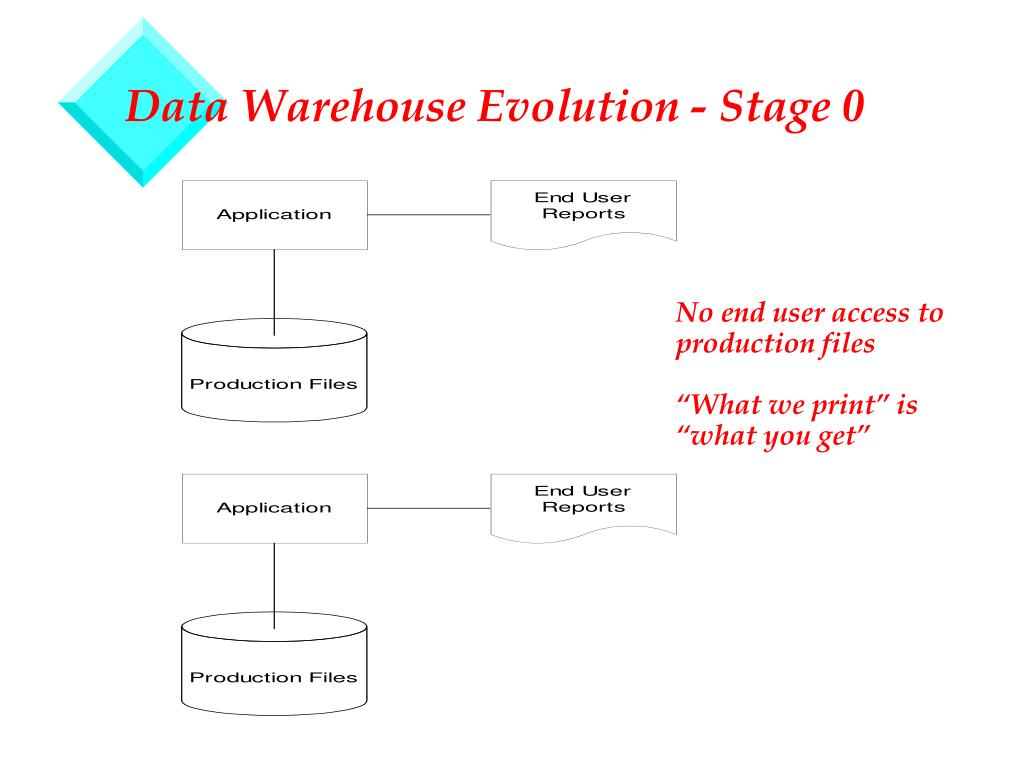 Data Warehouse Evolution - Stage 0

Application

End User Reports

Production Files

No end user access to production files

“What we print” is “what you get”

Application

End User Reports

Production Files